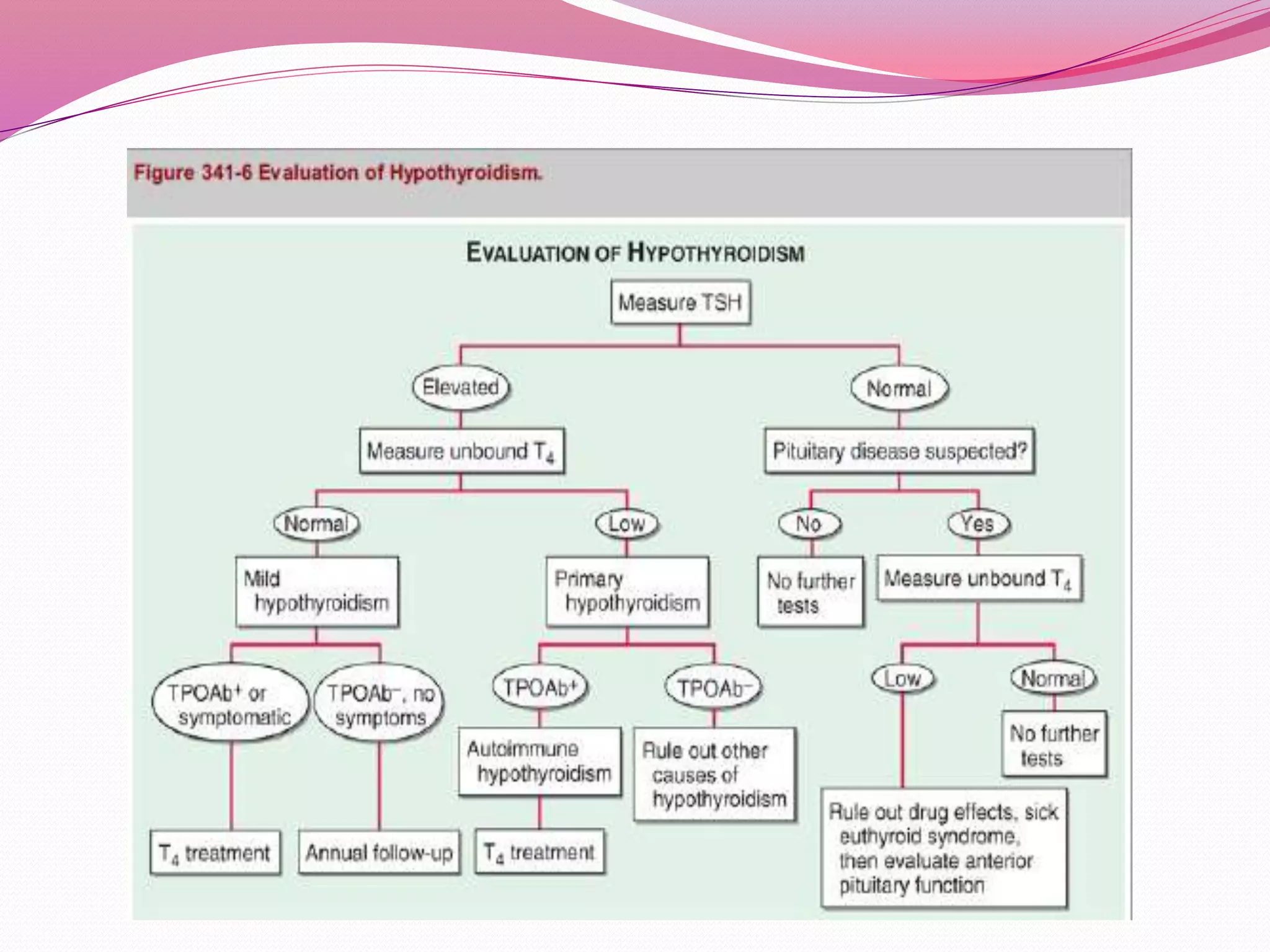 Figure 341-6 Evaluation of Hypothyroidism.

EVALUATION OF HYPOTHYROIDISM

Measure TSH

Elevated

Normal

Measure unbound $T_4$

Pituitary disease suspected?

Normal

Low

No

Yes

Mild hypothyroidism

Primary hypothyroidism

No further tests

Measure unbound $T_4$

$TPOAb^+$ or symptomatic

$TPOAb^-$, no symptoms

$TPOAb^+$

$TPOAb^-$

Low

Normal

Autoimmune hypothyroidism

Rule out other causes of hypothyroidism

No further tests

$T_4$ treatment

Annual follow-up

$T_4$ treatment

Rule out drug effects, sick euthyroid syndrome, then evaluate anterior pituitary function